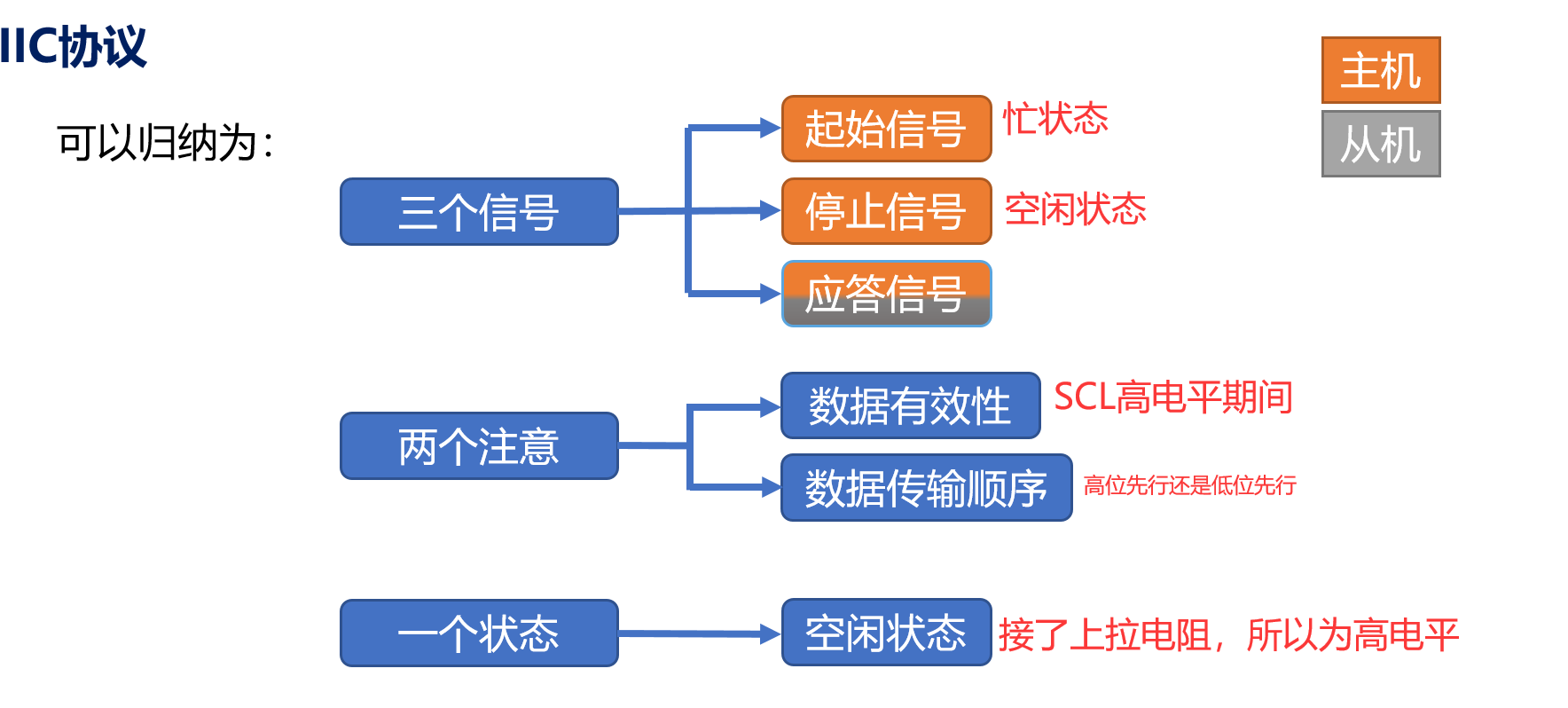 IIC协议

主机

从机

可以归纳为：

三个信号

起始信号 忙状态

停止信号 空闲状态

应答信号

两个注意

数据有效性 SCL高电平期间

数据传输顺序 高位先行还是低位先行

一个状态

空闲状态 接了上拉电阻，所以为高电平